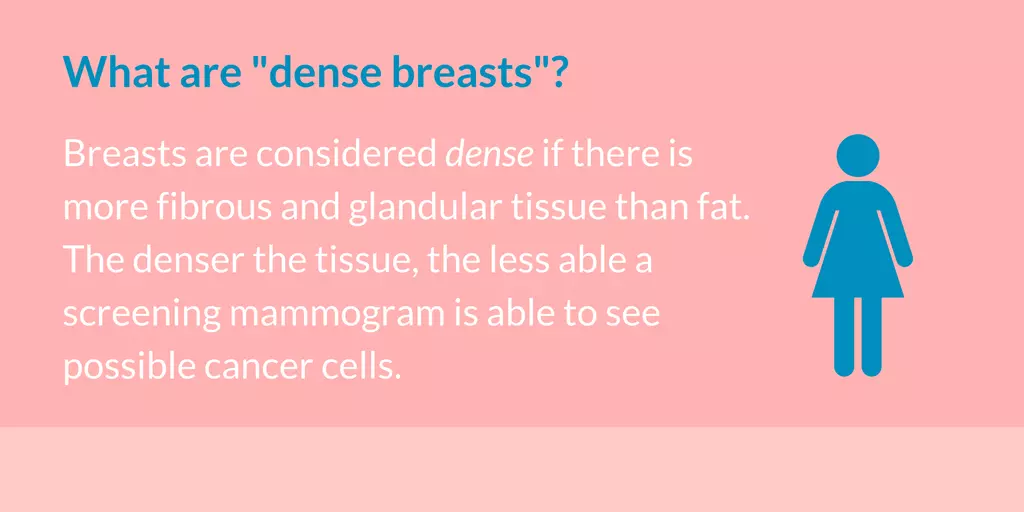 What are "dense breasts"?

Breasts are considered dense if there is more fibrous and glandular tissue than fat. The denser the tissue, the less able a screening mammogram is able to see possible cancer cells.